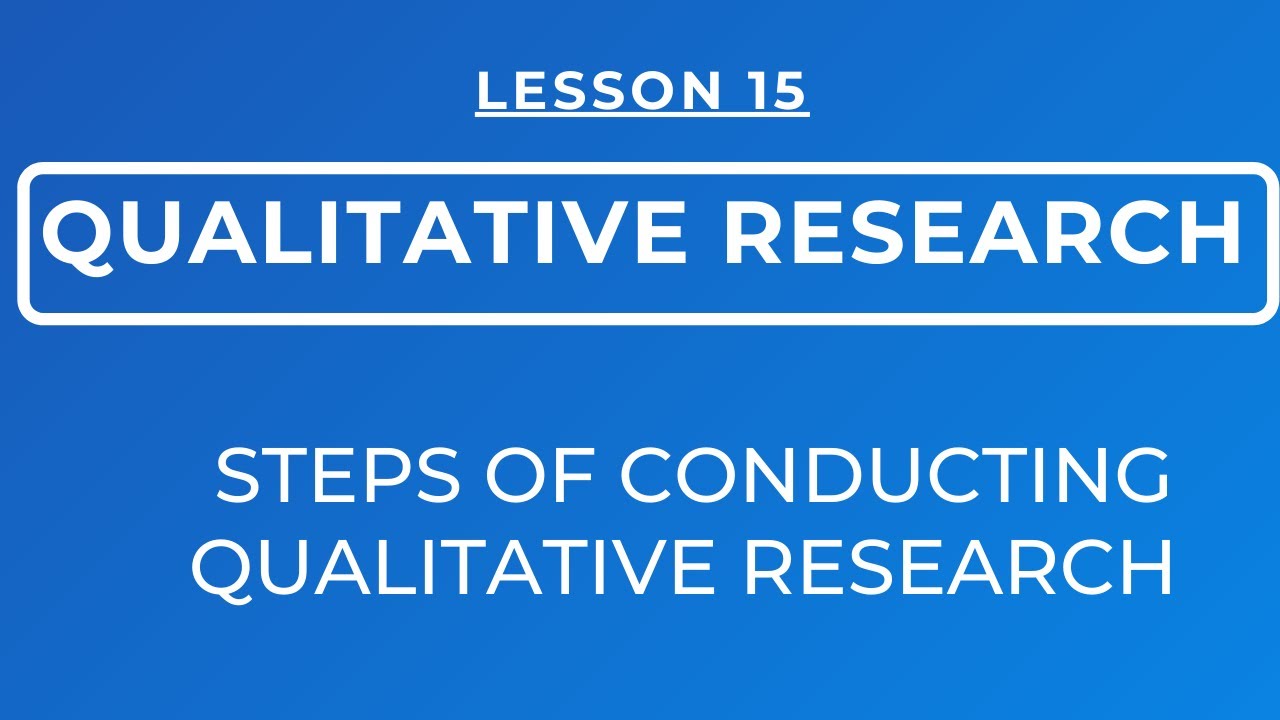 LESSON 15

QUALITATIVE RESEARCH

STEPS OF CONDUCTING QUALITATIVE RESEARCH